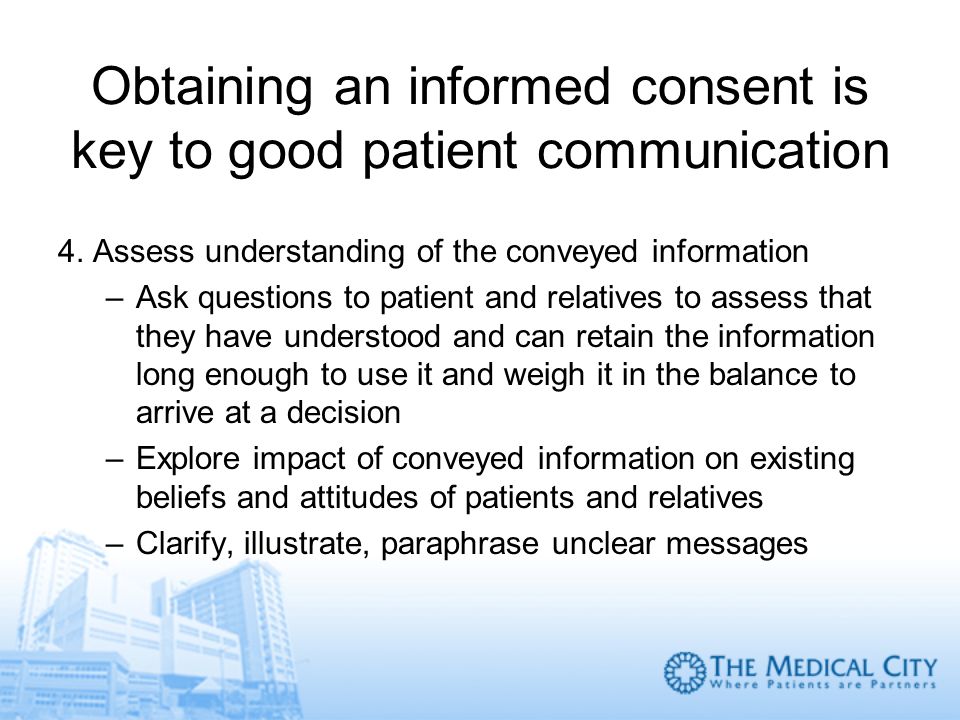 Obtaining an informed consent is key to good patient communication

4. Assess understanding of the conveyed information

– Ask questions to patient and relatives to assess that they have understood and can retain the information long enough to use it and weigh it in the balance to arrive at a decision

– Explore impact of conveyed information on existing beliefs and attitudes of patients and relatives

– Clarify, illustrate, paraphrase unclear messages

THE MEDICAL CITY
Where Patients are Partners